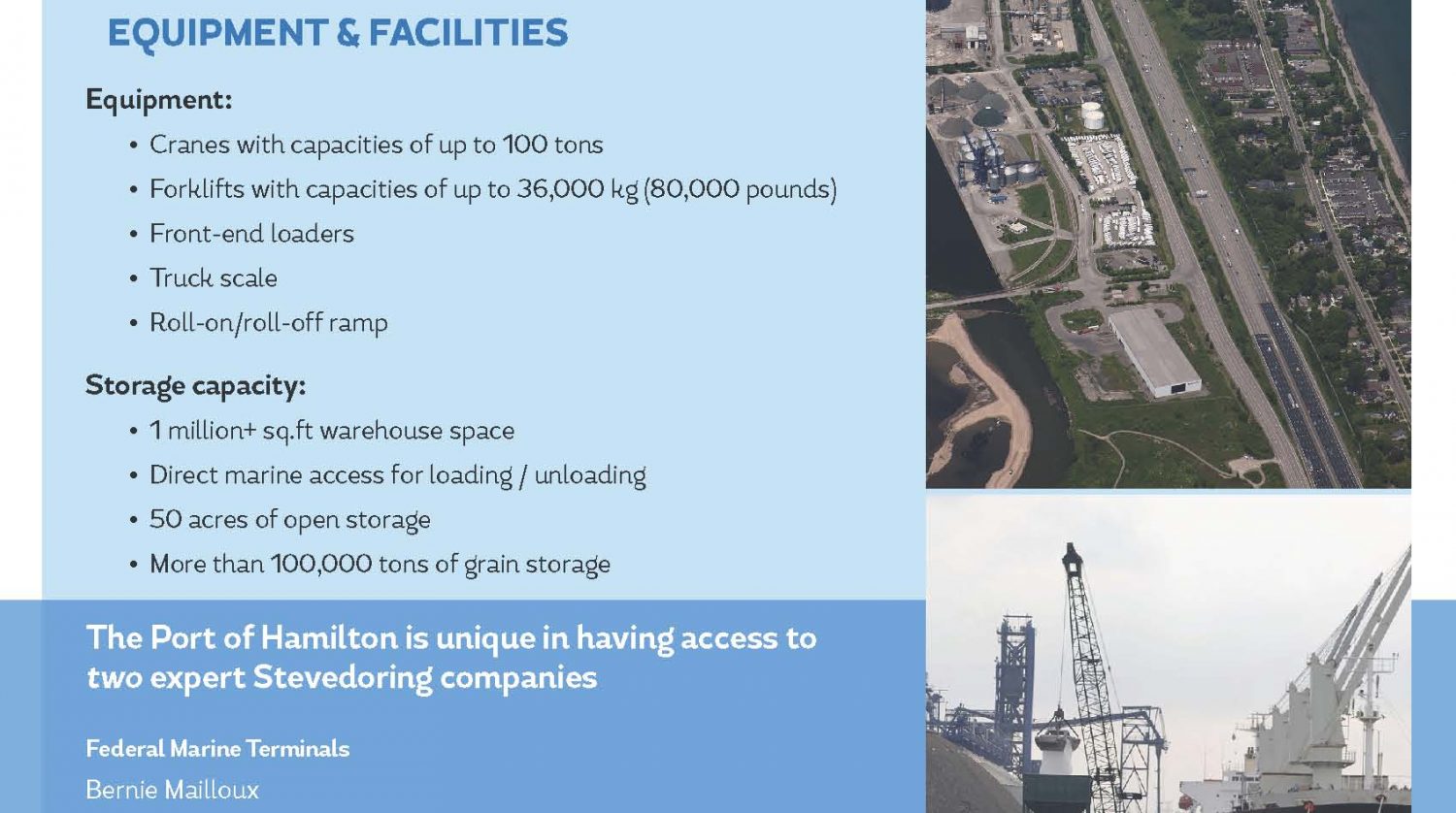 EQUIPMENT & FACILITIES

Equipment:

• Cranes with capacities of up to 100 tons
• Forklifts with capacities of up to 36,000 kg (80,000 pounds)
• Front-end loaders
• Truck scale
• Roll-on/roll-off ramp

Storage capacity:

• 1 million+ sq.ft warehouse space
• Direct marine access for loading / unloading
• 50 acres of open storage
• More than 100,000 tons of grain storage

The Port of Hamilton is unique in having access to two expert Stevedoring companies

Federal Marine Terminals

Bernie Mailloux